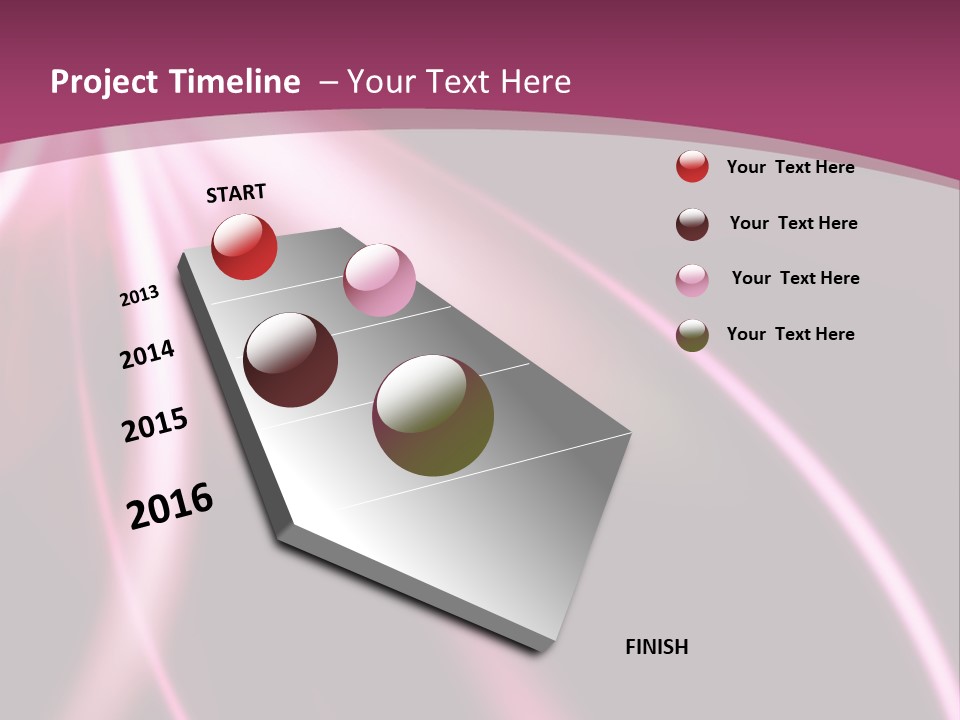 Project Timeline – Your Text Here

START

2013

2014

2015

2016

FINISH

Your Text Here

Your Text Here

Your Text Here

Your Text Here